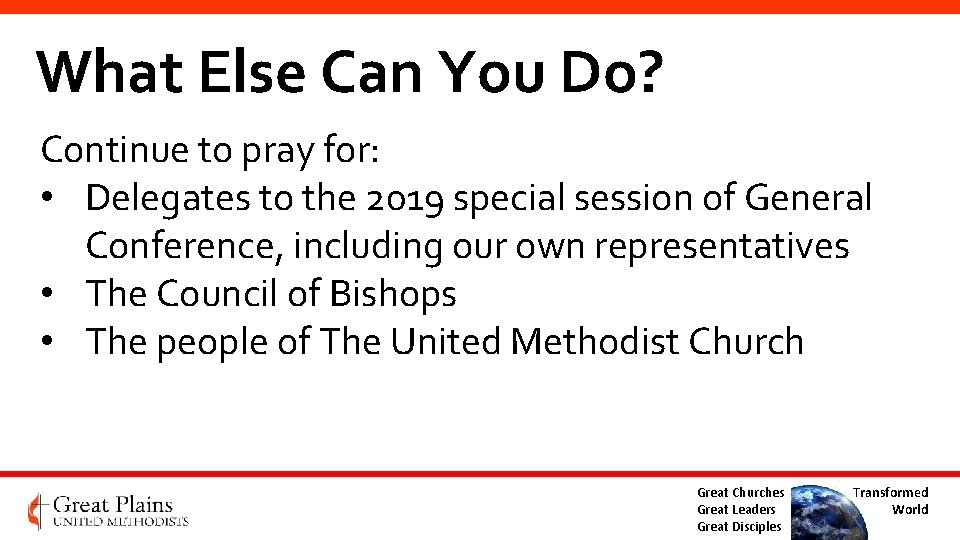 What Else Can You Do?

Continue to pray for:
• Delegates to the 2019 special session of General Conference, including our own representatives
• The Council of Bishops
• The people of The United Methodist Church

Great Plains
UNITED METHODISTS

Great Churches
Great Leaders
Great Disciples

Transformed
World